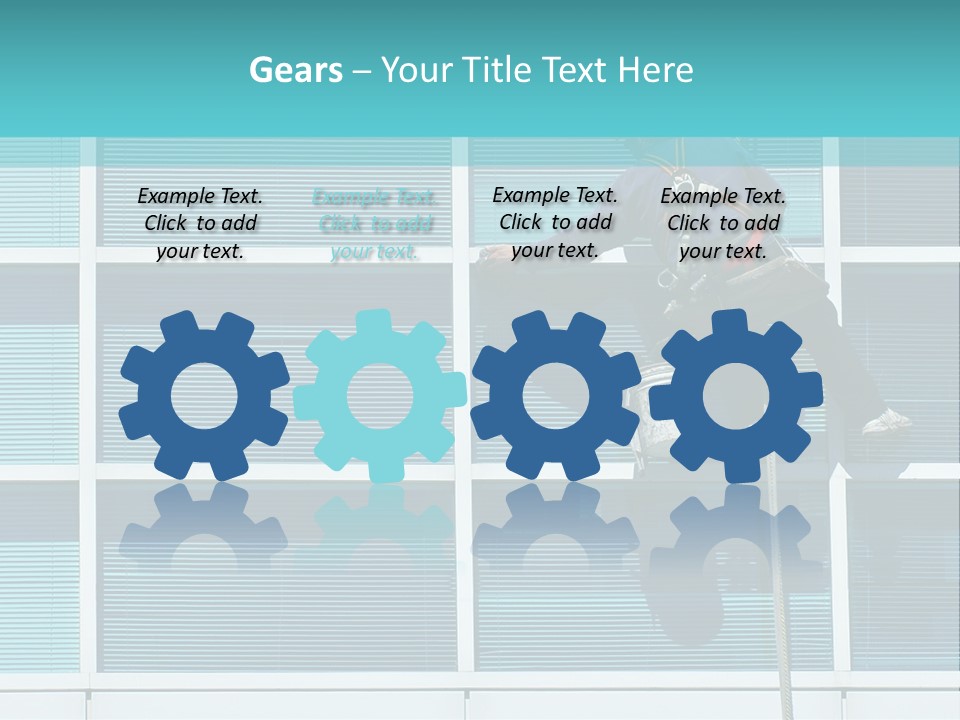 Gears – Your Title Text Here

Example Text. Click to add your text.

Example Text. Click to add your text.

Example Text. Click to add your text.

Example Text. Click to add your text.